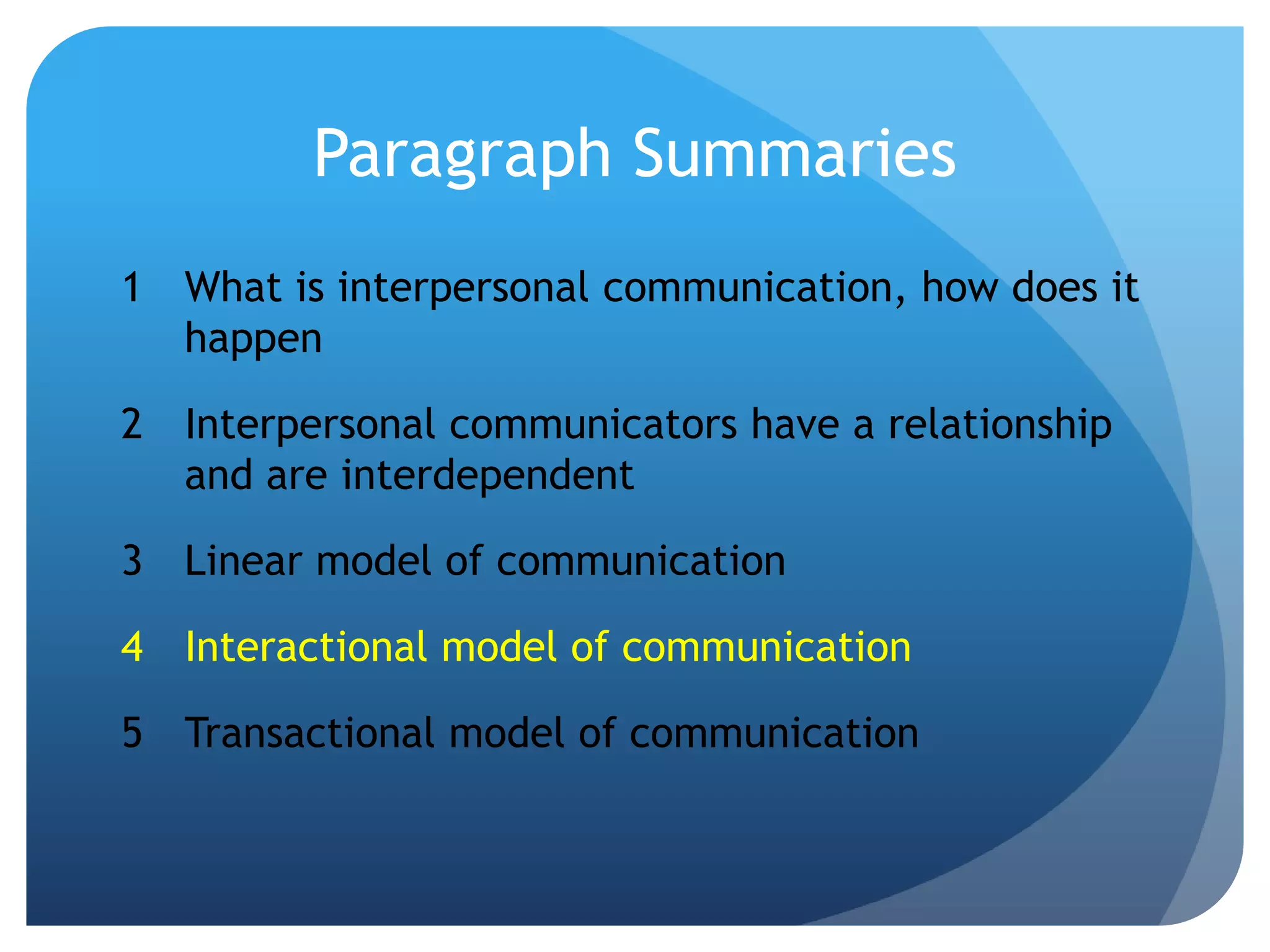 Paragraph Summaries

1 What is interpersonal communication, how does it happen

2 Interpersonal communicators have a relationship and are interdependent

3 Linear model of communication

4 Interactional model of communication

5 Transactional model of communication